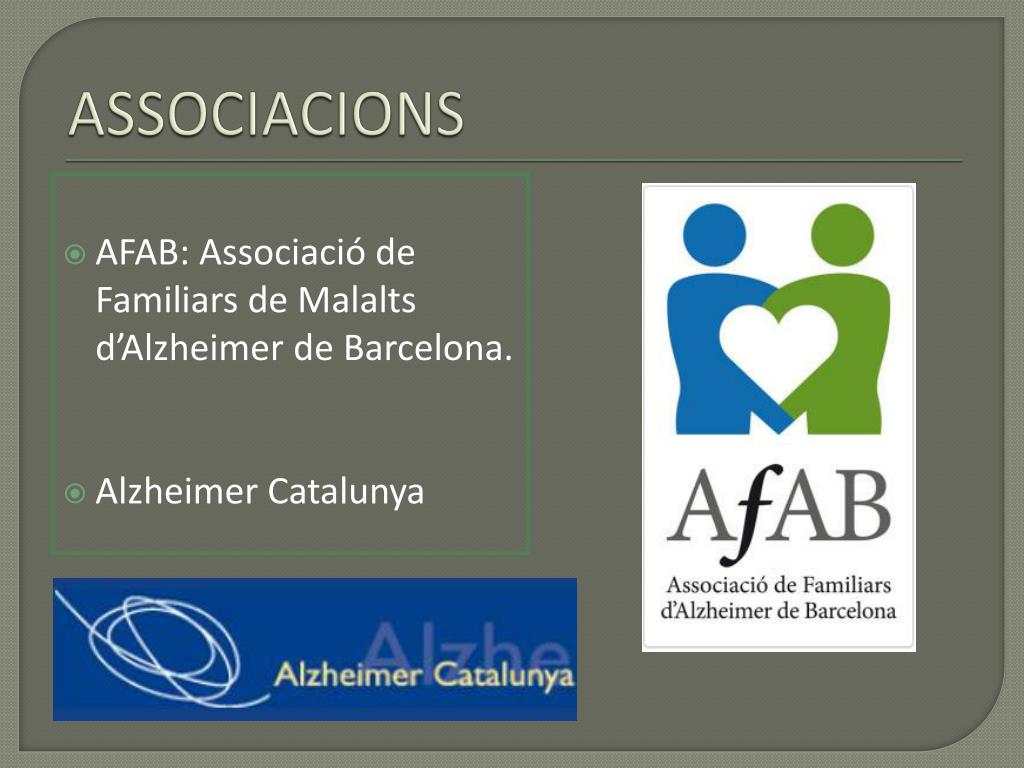 ASSOCIACIONS

AFAB: Associació de Familiars de Malalts d'Alzheimer de Barcelona.

Alzheimer Catalunya

AfAB
Associació de Familiars d'Alzheimer de Barcelona

Alzhe
Alzheimer Catalunya